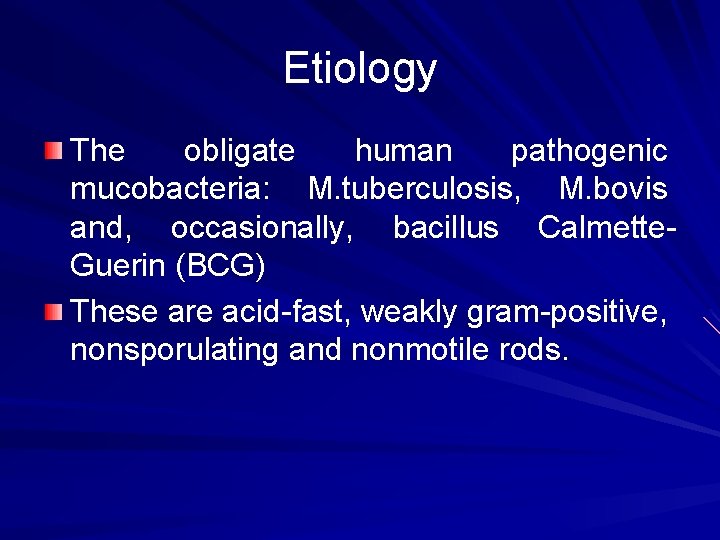 Etiology

The obligate human pathogenic mucobacteria: M.tuberculosis, M.bovis and, occasionally, bacillus Calmette-Guerin (BCG)

These are acid-fast, weakly gram-positive, nonsporulating and nonmotile rods.